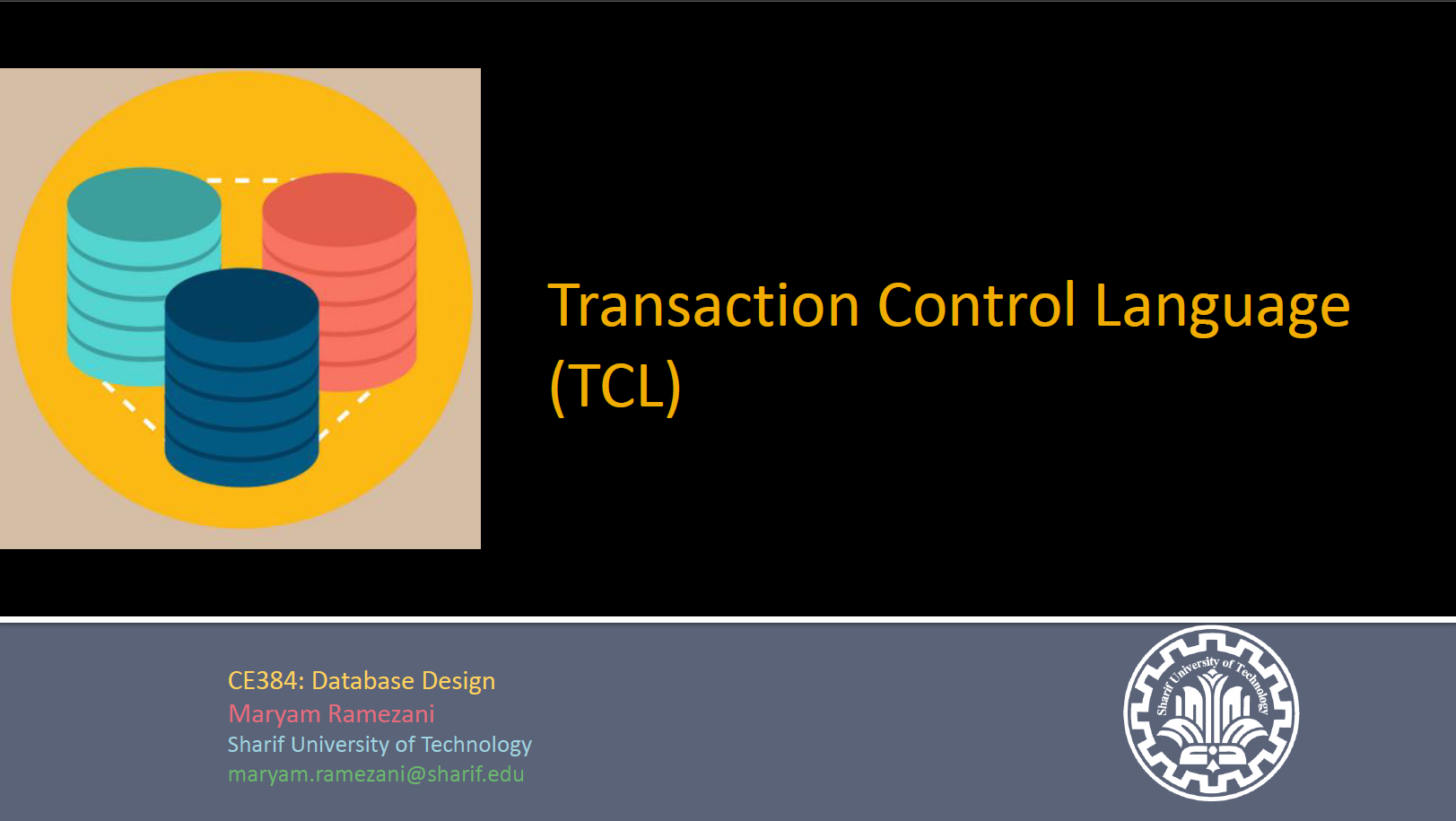 Transaction Control Language (TCL)

CE384: Database Design
Maryam Ramezani
Sharif University of Technology
maryam.ramezani@sharif.edu

Sharif University of Technology